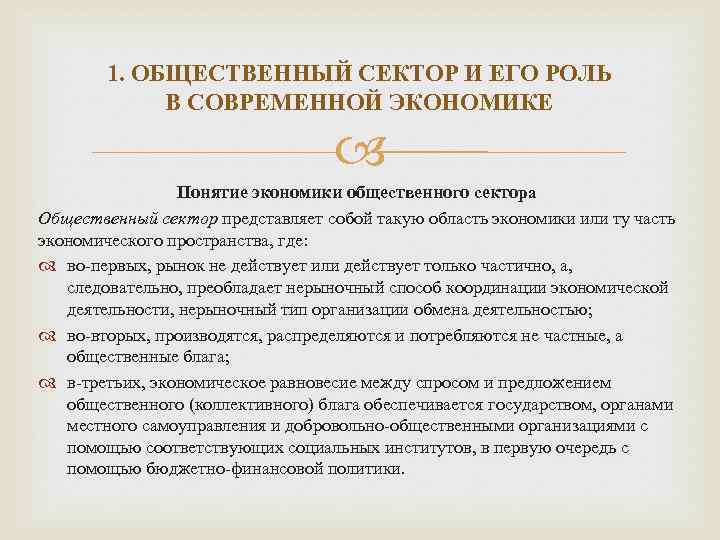 1. ОБЩЕСТВЕННЫЙ СЕКТОР И ЕГО РОЛЬ В СОВРЕМЕННОЙ ЭКОНОМИКЕ

Понятие экономики общественного сектора

Общественный сектор представляет собой такую область экономики или ту часть экономического пространства, где:

во-первых, рынок не действует или действует только частично, а, следовательно, преобладает нерыночный способ координации экономической деятельности, нерыночный тип организации обмена деятельностью;

во-вторых, производятся, распределяются и потребляются не частные, а общественные блага;

в-третьих, экономическое равновесие между спросом и предложением общественного (коллективного) блага обеспечивается государством, органами местного самоуправления и добровольно-общественными организациями с помощью соответствующих социальных институтов, в первую очередь с помощью бюджетно-финансовой политики.